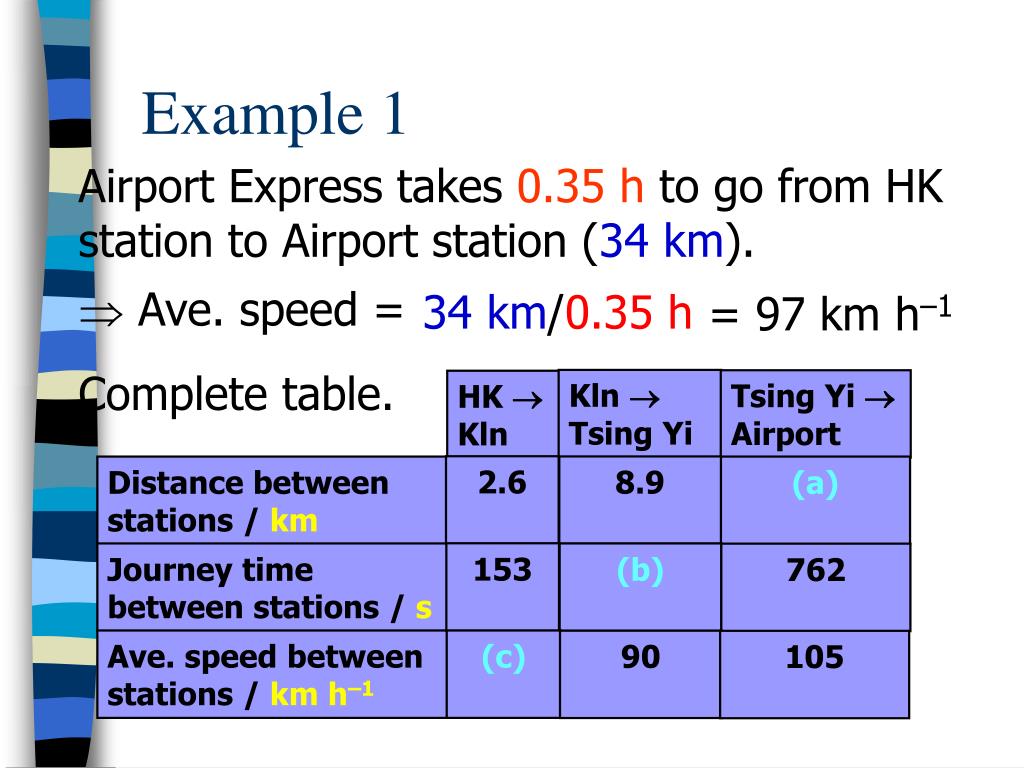 Example 1

Airport Express takes 0.35 h to go from HK station to Airport station (34 km).

$\Rightarrow$ Ave. speed = 34 km/0.35 h = 97 km h$^{-1}$

Complete table.

| | HK $\rightarrow$ Kln | Kln $\rightarrow$ Tsing Yi | Tsing Yi $\rightarrow$ Airport |
|---|---|---|---|
| Distance between stations / km | 2.6 | 8.9 | (a) |
| Journey time between stations / s | 153 | (b) | 762 |
| Ave. speed between stations / km h$^{-1}$ | (c) | 90 | 105 |